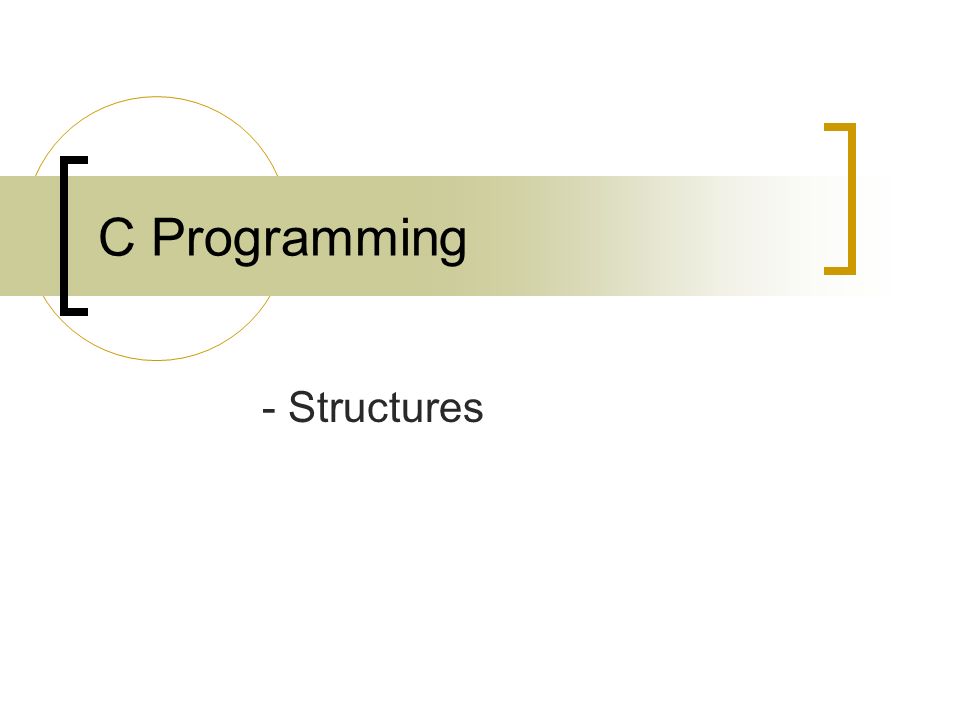 C Programming

- Structures